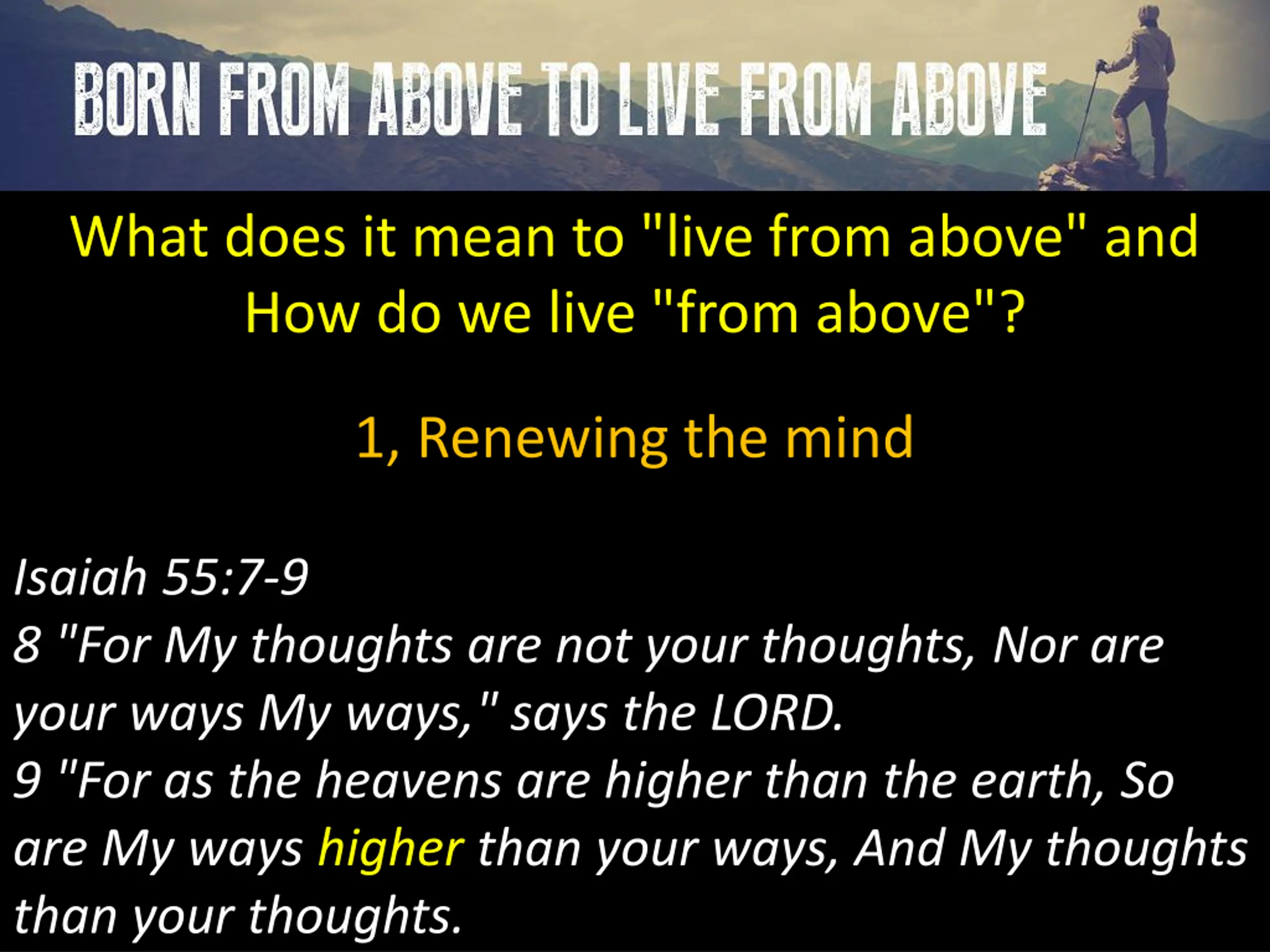 BORN FROM ABOVE TO LIVE FROM ABOVE

What does it mean to "live from above" and How do we live "from above"?

1, Renewing the mind

Isaiah 55:7-9
8 "For My thoughts are not your thoughts, Nor are your ways My ways," says the LORD.
9 "For as the heavens are higher than the earth, So are My ways higher than your ways, And My thoughts than your thoughts.